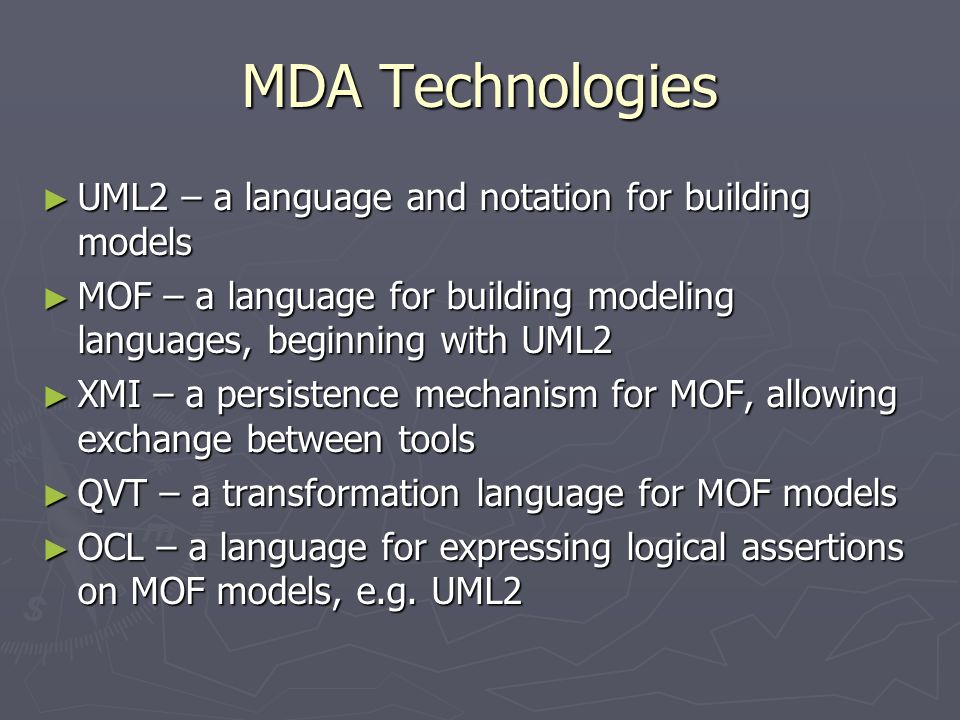 MDA Technologies

► UML2 – a language and notation for building models

► MOF – a language for building modeling languages, beginning with UML2

► XMI – a persistence mechanism for MOF, allowing exchange between tools

► QVT – a transformation language for MOF models

► OCL – a language for expressing logical assertions on MOF models, e.g. UML2